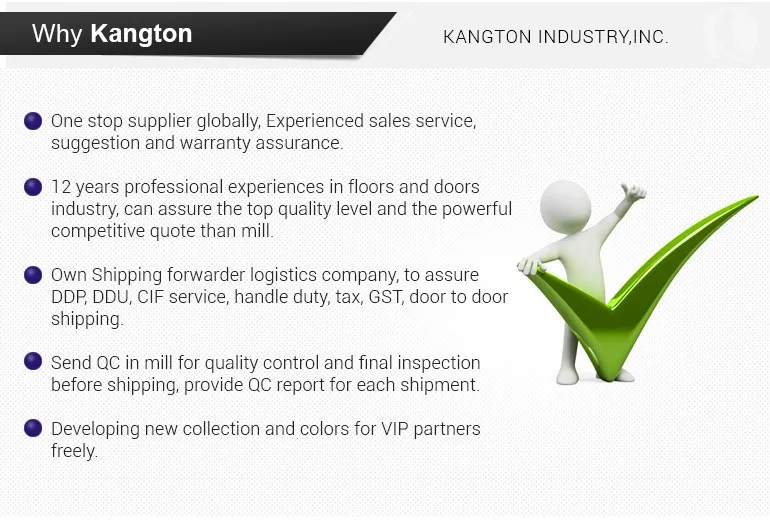 Why Kangton

KANGTON INDUSTRY,INC.

One stop supplier globally, Experienced sales service, suggestion and warranty assurance.

12 years professional experiences in floors and doors industry, can assure the top quality level and the powerful competitive quote than mill.

Own Shipping forwarder logistics company, to assure DDP, DDU, CIF service, handle duty, tax, GST, door to door shipping.

Send QC in mill for quality control and final inspection before shipping, provide QC report for each shipment.

Developing new collection and colors for VIP partners freely.